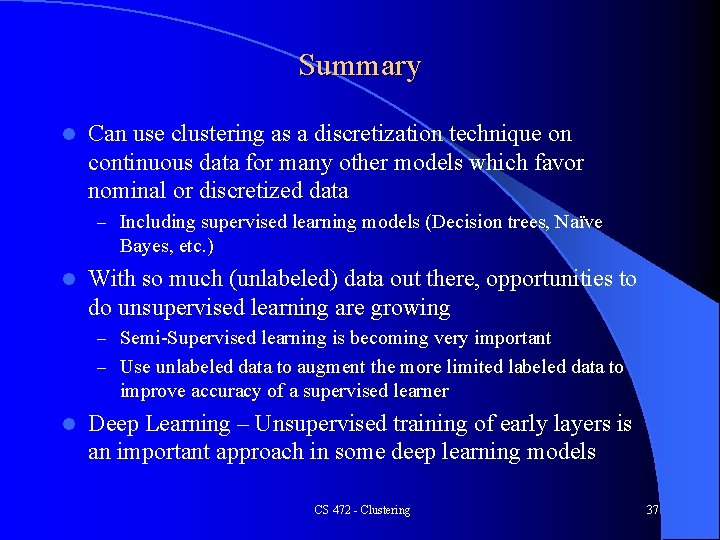 Summary

- Can use clustering as a discretization technique on continuous data for many other models which favor nominal or discretized data
  – Including supervised learning models (Decision trees, Naïve Bayes, etc.)
- With so much (unlabeled) data out there, opportunities to do unsupervised learning are growing
  – Semi-Supervised learning is becoming very important
  – Use unlabeled data to augment the more limited labeled data to improve accuracy of a supervised learner
- Deep Learning – Unsupervised training of early layers is an important approach in some deep learning models

CS 472 - Clustering

37